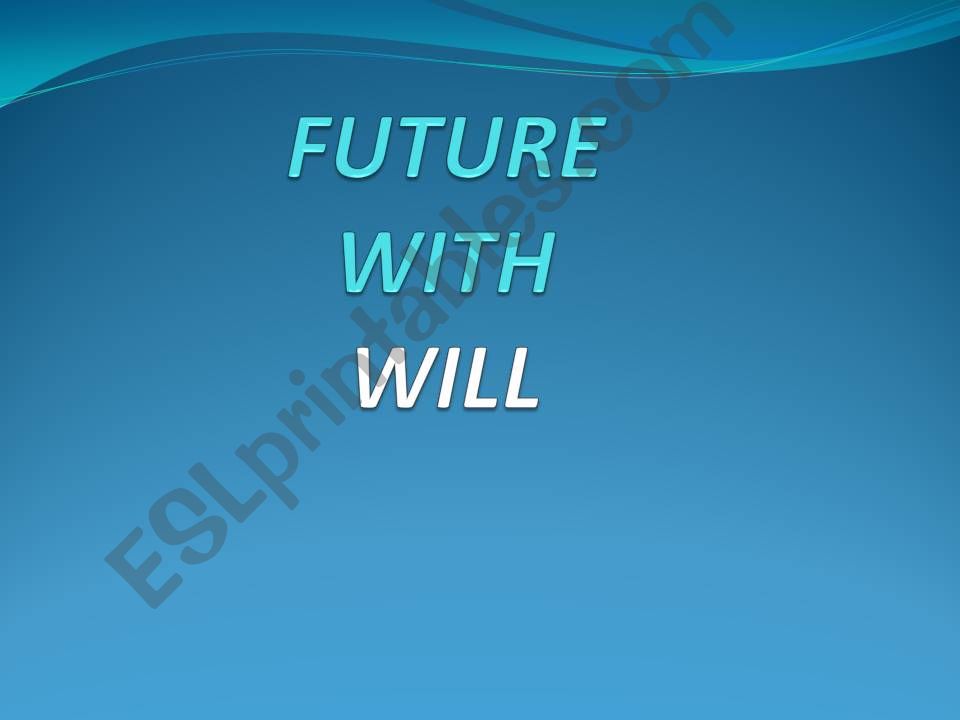 FUTURE
WITH
WILL

ESLprintables.com